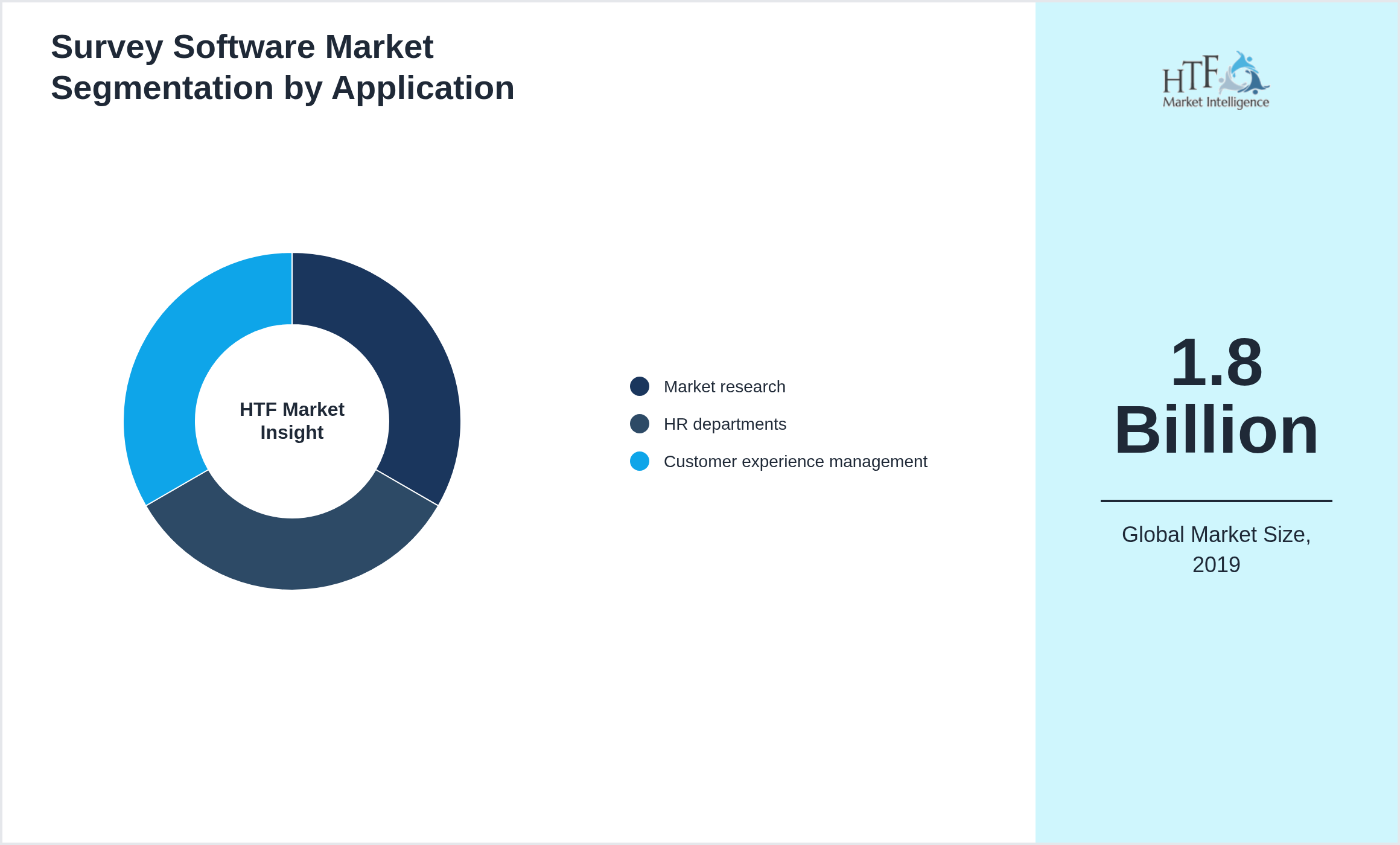 Survey Software Market Segmentation by Application

HTF Market Insight

Market research
HR departments
Customer experience management

HTF Market Intelligence

1.8 Billion

Global Market Size, 2019